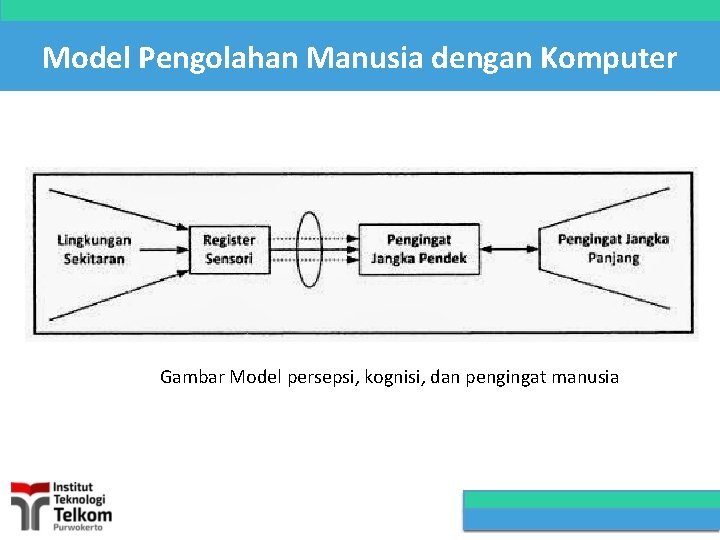 Model Pengolahan Manusia dengan Komputer

Lingkungan Sekitaran

Register Sensori

Pengingat Jangka Pendek

Pengingat Jangka Panjang

Gambar Model persepsi, kognisi, dan pengingat manusia

Institut Teknologi Telkom Purwokerto